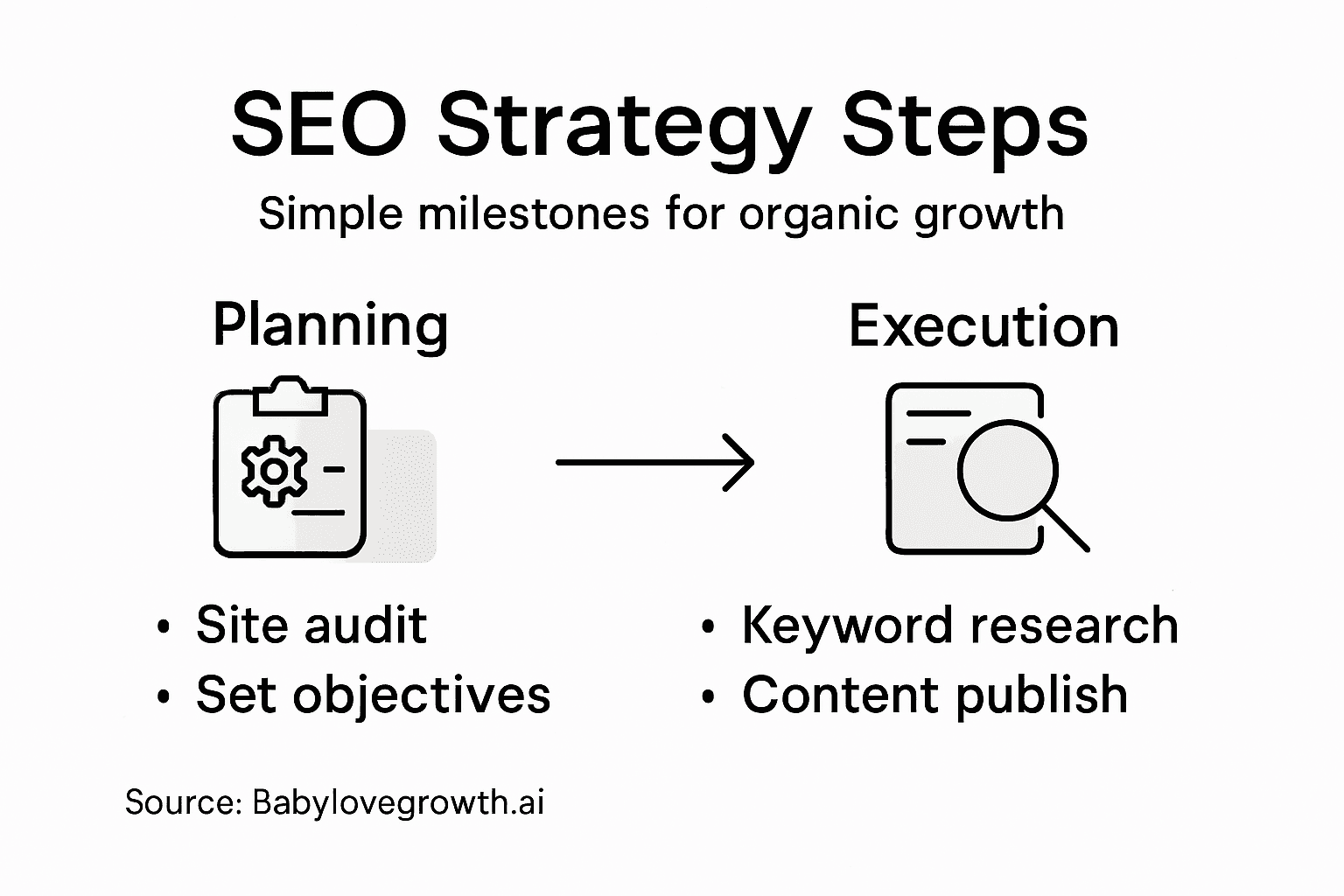 SEO Strategy Steps

Simple milestones for organic growth

Planning

• Site audit
• Set objectives

Execution

• Keyword research
• Content publish

Source: Babylovegrowth.ai